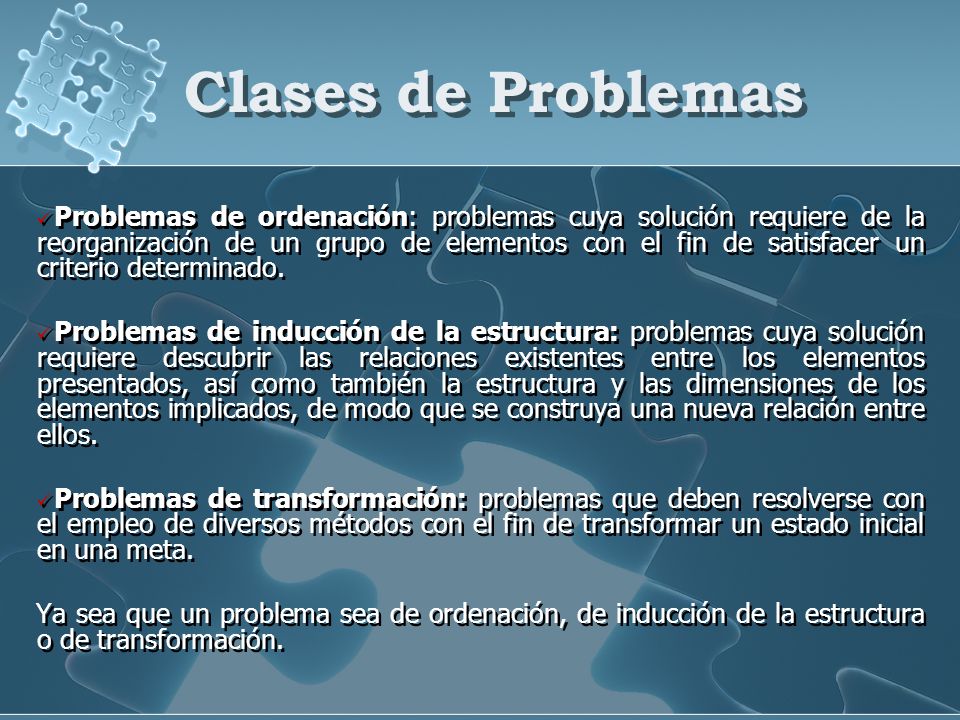 Clases de Problemas

✓Problemas de ordenación: problemas cuya solución requiere de la reorganización de un grupo de elementos con el fin de satisfacer un criterio determinado.

✓Problemas de inducción de la estructura: problemas cuya solución requiere descubrir las relaciones existentes entre los elementos presentados, así como también la estructura y las dimensiones de los elementos implicados, de modo que se construya una nueva relación entre ellos.

✓Problemas de transformación: problemas que deben resolverse con el empleo de diversos métodos con el fin de transformar un estado inicial en una meta.

Ya sea que un problema sea de ordenación, de inducción de la estructura o de transformación.